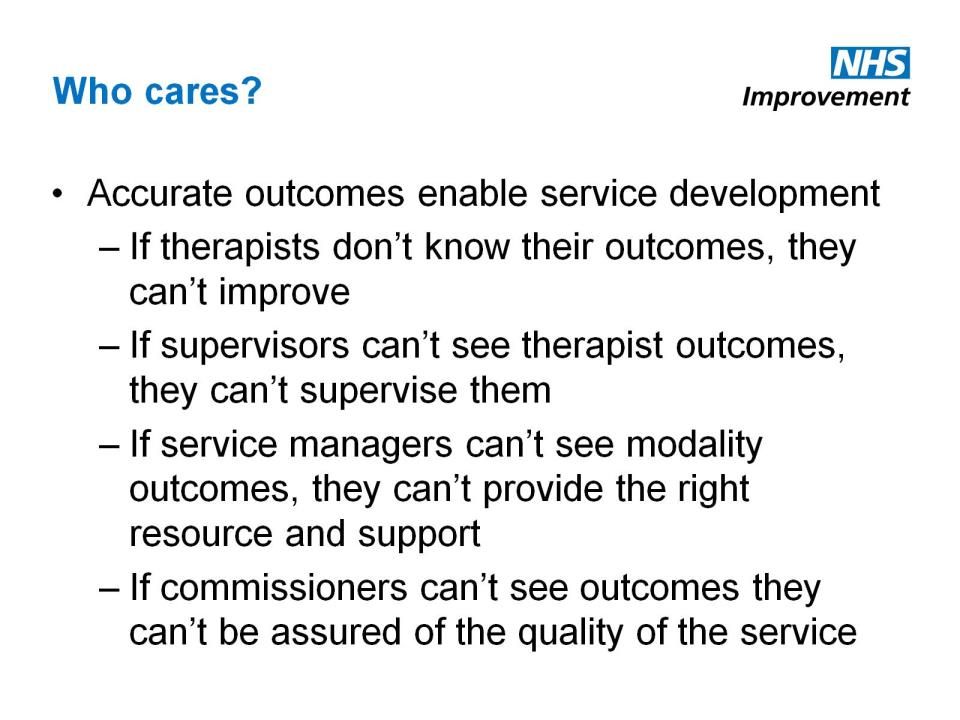 Who cares?

NHS
Improvement

• Accurate outcomes enable service development
– If therapists don’t know their outcomes, they can’t improve
– If supervisors can’t see therapist outcomes, they can’t supervise them
– If service managers can’t see modality outcomes, they can’t provide the right resource and support
– If commissioners can’t see outcomes they can’t be assured of the quality of the service